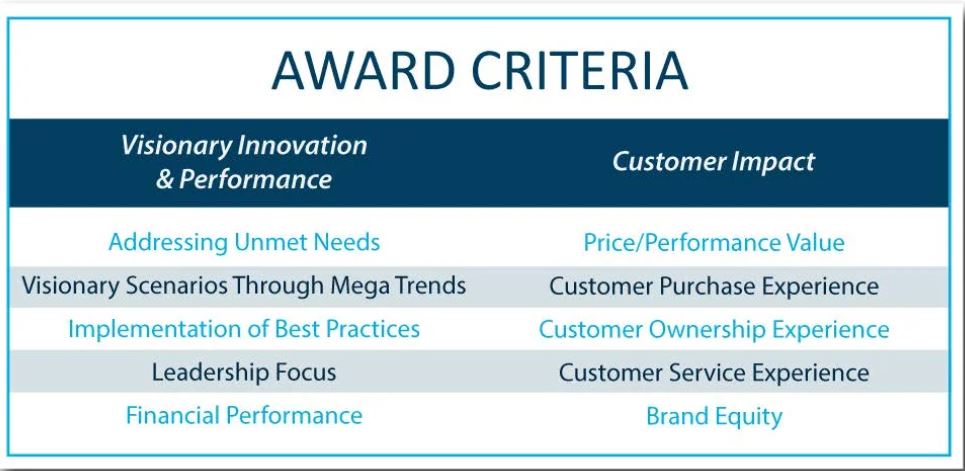 AWARD CRITERIA

| Visionary Innovation & Performance | Customer Impact |
|---|---|
| Addressing Unmet Needs | Price/Performance Value |
| Visionary Scenarios Through Mega Trends | Customer Purchase Experience |
| Implementation of Best Practices | Customer Ownership Experience |
| Leadership Focus | Customer Service Experience |
| Financial Performance | Brand Equity |